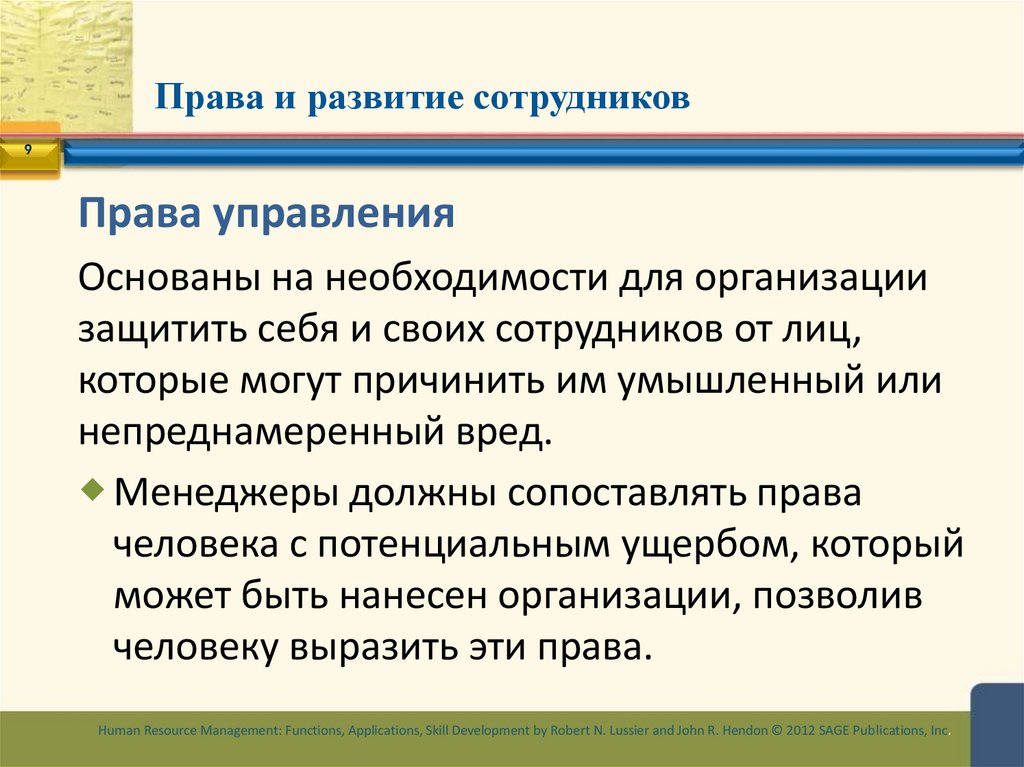 Права и развитие сотрудников

9

Права управления

Основаны на необходимости для организации защитить себя и своих сотрудников от лиц, которые могут причинить им умышленный или непреднамеренный вред.

Менеджеры должны сопоставлять права человека с потенциальным ущербом, который может быть нанесен организации, позволив человеку выразить эти права.

Human Resource Management: Functions, Applications, Skill Development by Robert N. Lussier and John R. Hendon © 2012 SAGE Publications, Inc.